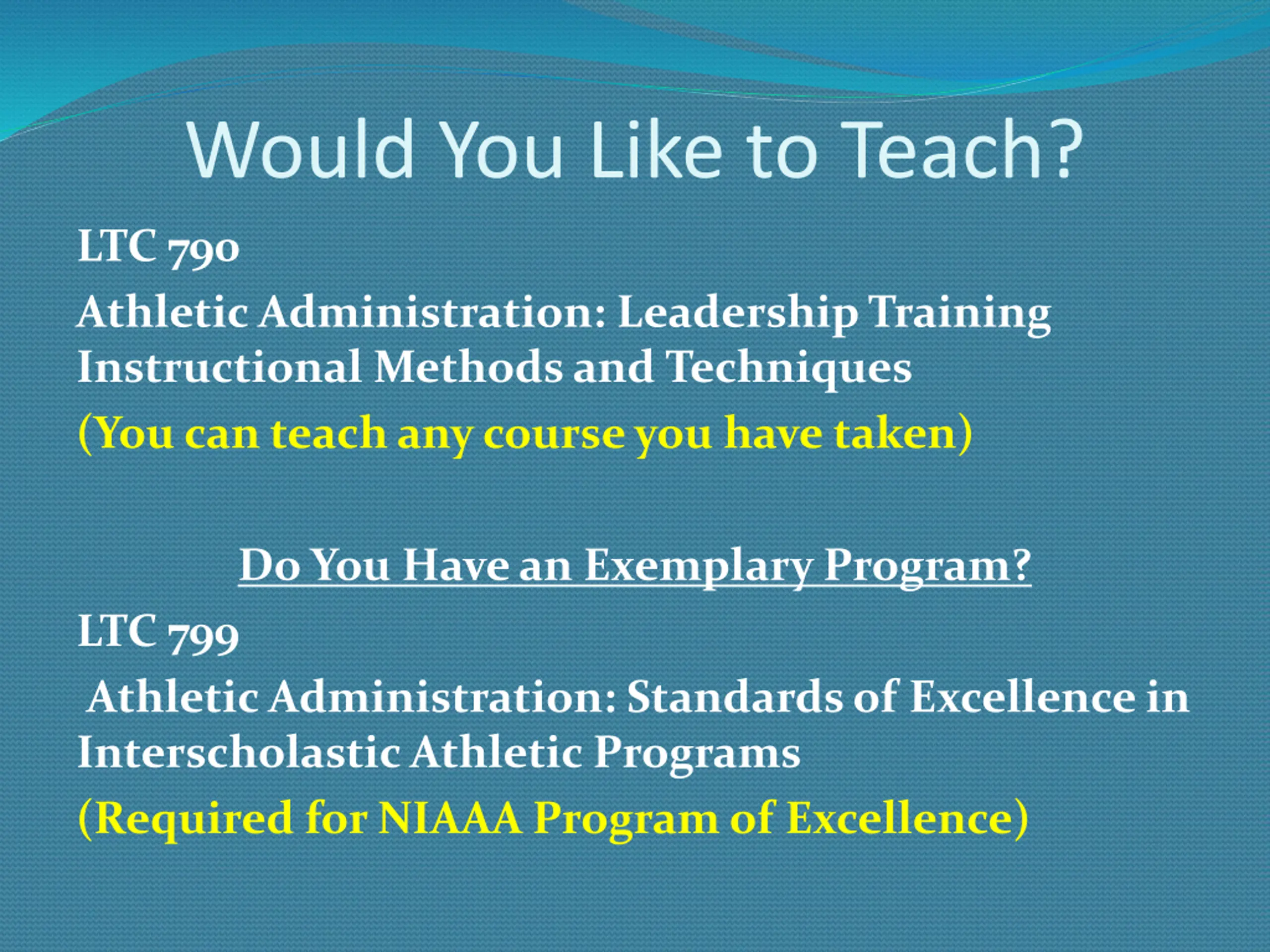 Would You Like to Teach?

LTC 790

Athletic Administration: Leadership Training Instructional Methods and Techniques

(You can teach any course you have taken)

Do You Have an Exemplary Program?

LTC 799

Athletic Administration: Standards of Excellence in Interscholastic Athletic Programs

(Required for NIAAA Program of Excellence)